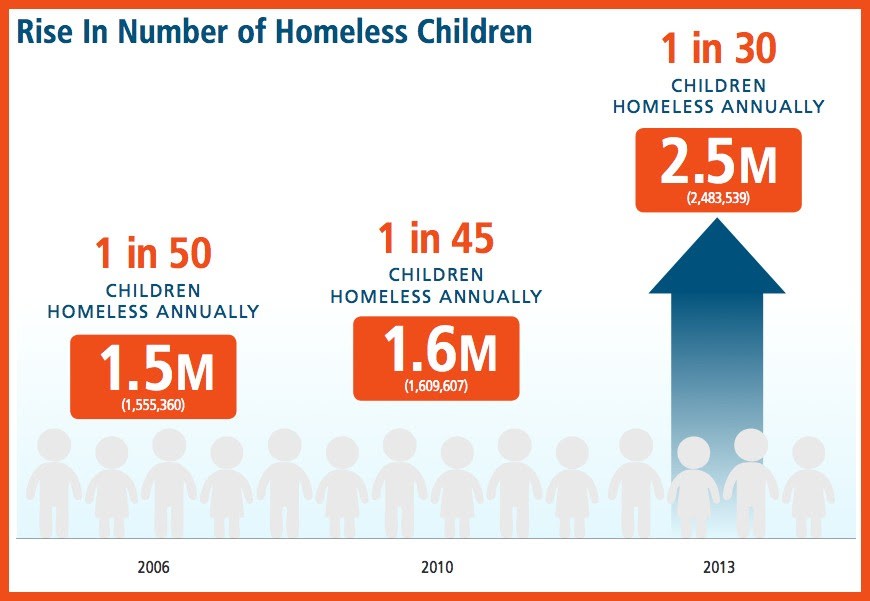 Rise In Number of Homeless Children

1 in 50
CHILDREN
HOMELESS ANNUALLY
1.5M
(1,555,360)

1 in 45
CHILDREN
HOMELESS ANNUALLY
1.6M
(1,609,607)

1 in 30
CHILDREN
HOMELESS ANNUALLY
2.5M
(2,483,539)

2006

2010

2013